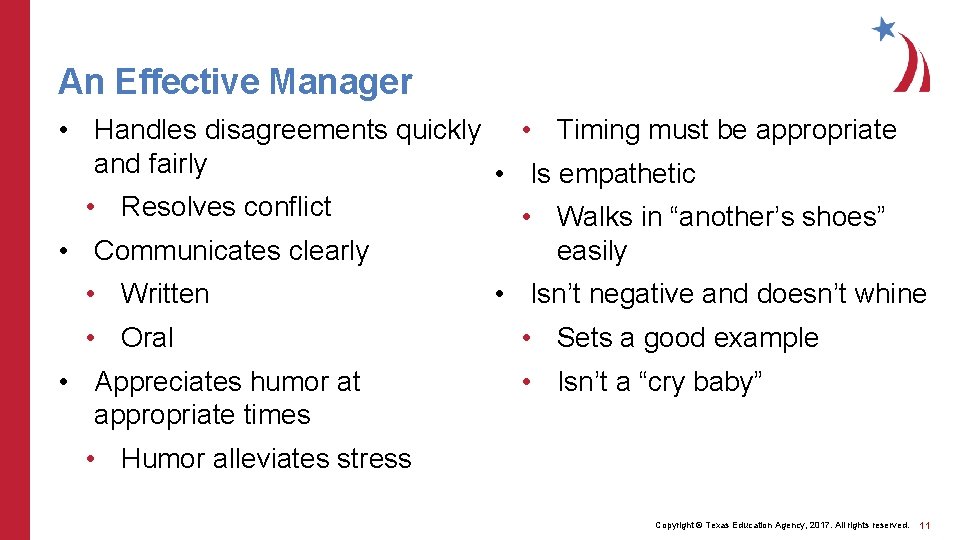 An Effective Manager

• Handles disagreements quickly and fairly
  • Resolves conflict
• Communicates clearly
  • Written
  • Oral
• Appreciates humor at appropriate times
  • Humor alleviates stress

  • Timing must be appropriate
• Is empathetic
  • Walks in “another’s shoes” easily
• Isn’t negative and doesn’t whine
  • Sets a good example
  • Isn’t a “cry baby”

Copyright © Texas Education Agency, 2017. All rights reserved. 11